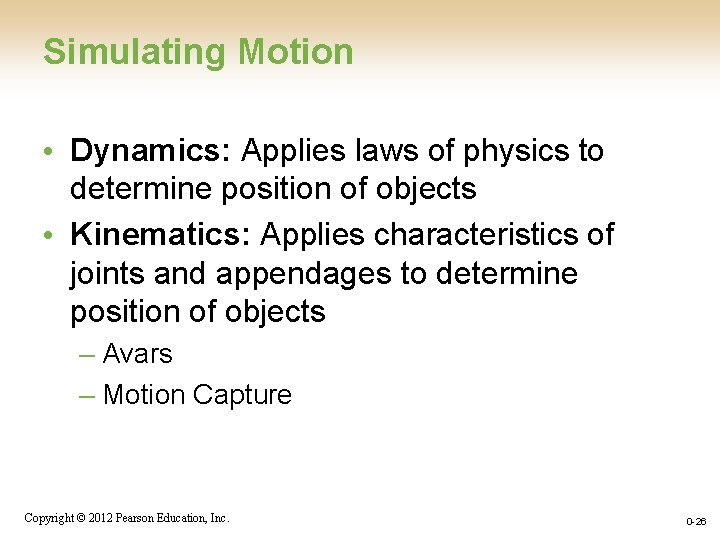 Simulating Motion

• Dynamics: Applies laws of physics to determine position of objects

• Kinematics: Applies characteristics of joints and appendages to determine position of objects

– Avars

– Motion Capture

Copyright © 2012 Pearson Education, Inc.

0-26